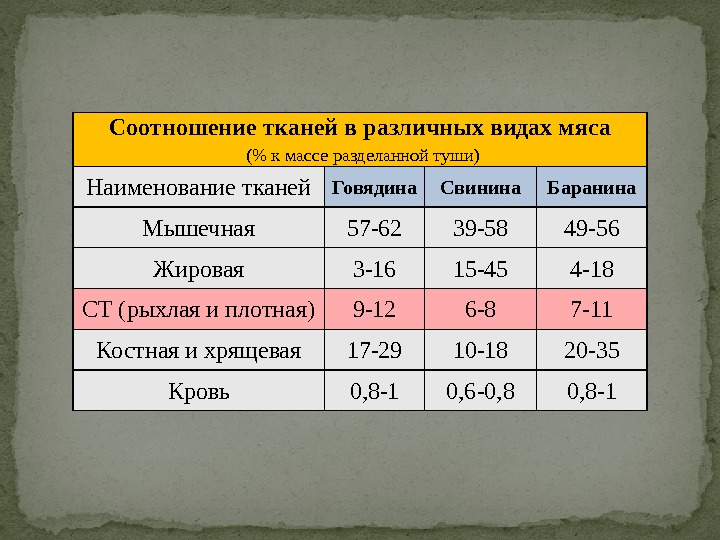 Соотношение тканей в различных видах мяса
(% к массе разделанной туши)

| Наименование тканей | Говядина | Свинина | Баранина |
|---|---|---|---|
| Мышечная | 57-62 | 39-58 | 49-56 |
| Жировая | 3-16 | 15-45 | 4-18 |
| СТ (рыхлая и плотная) | 9-12 | 6-8 | 7-11 |
| Костная и хрящевая | 17-29 | 10-18 | 20-35 |
| Кровь | 0,8-1 | 0,6-0,8 | 0,8-1 |